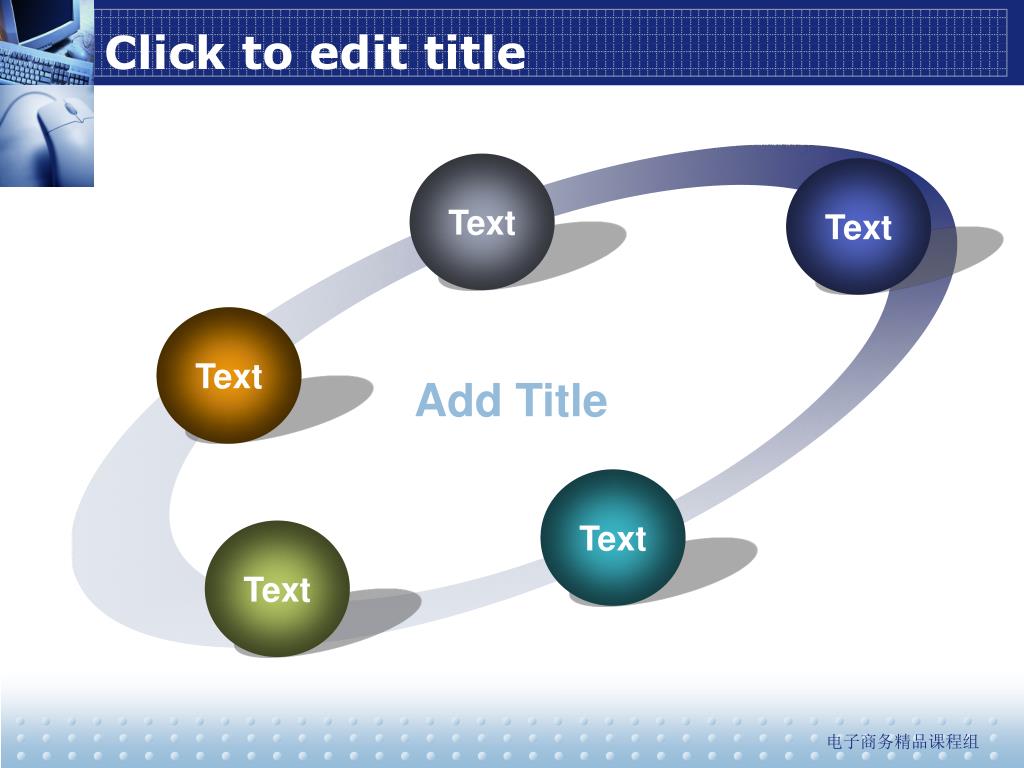 Click to edit title

Text

Text

Text

Add Title

Text

Text

电子商务精品课程组